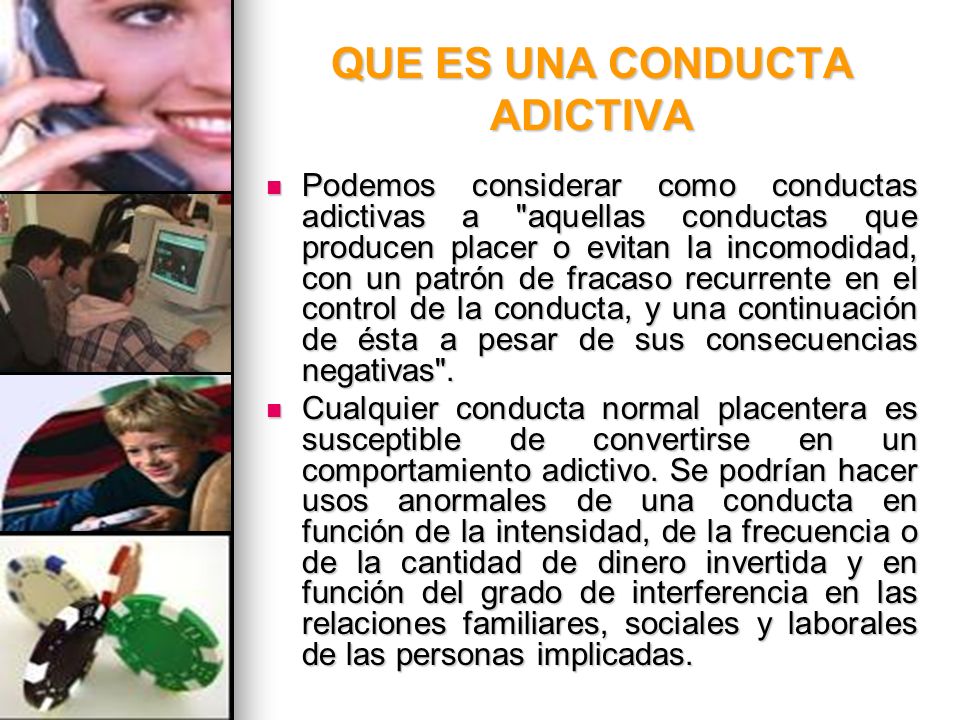 QUE ES UNA CONDUCTA ADICTIVA

Podemos considerar como conductas adictivas a "aquellas conductas que producen placer o evitan la incomodidad, con un patrón de fracaso recurrente en el control de la conducta, y una continuación de ésta a pesar de sus consecuencias negativas".

Cualquier conducta normal placentera es susceptible de convertirse en un comportamiento adictivo. Se podrían hacer usos anormales de una conducta en función de la intensidad, de la frecuencia o de la cantidad de dinero invertida y en función del grado de interferencia en las relaciones familiares, sociales y laborales de las personas implicadas.